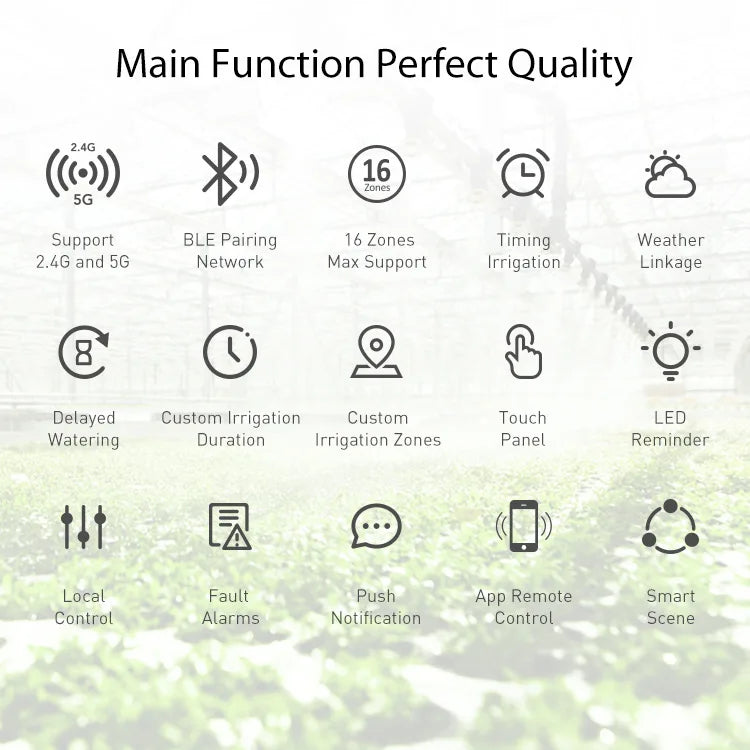 Main Function Perfect Quality

2.4G
5G
Support 2.4G and 5G

BLE Pairing Network

16
Zones
16 Zones Max Support

Timing Irrigation

Weather Linkage

Delayed Watering

Custom Irrigation Duration

Custom Irrigation Zones

Touch Panel

LED Reminder

Local Control

Fault Alarms

Push Notification

App Remote Control

Smart Scene